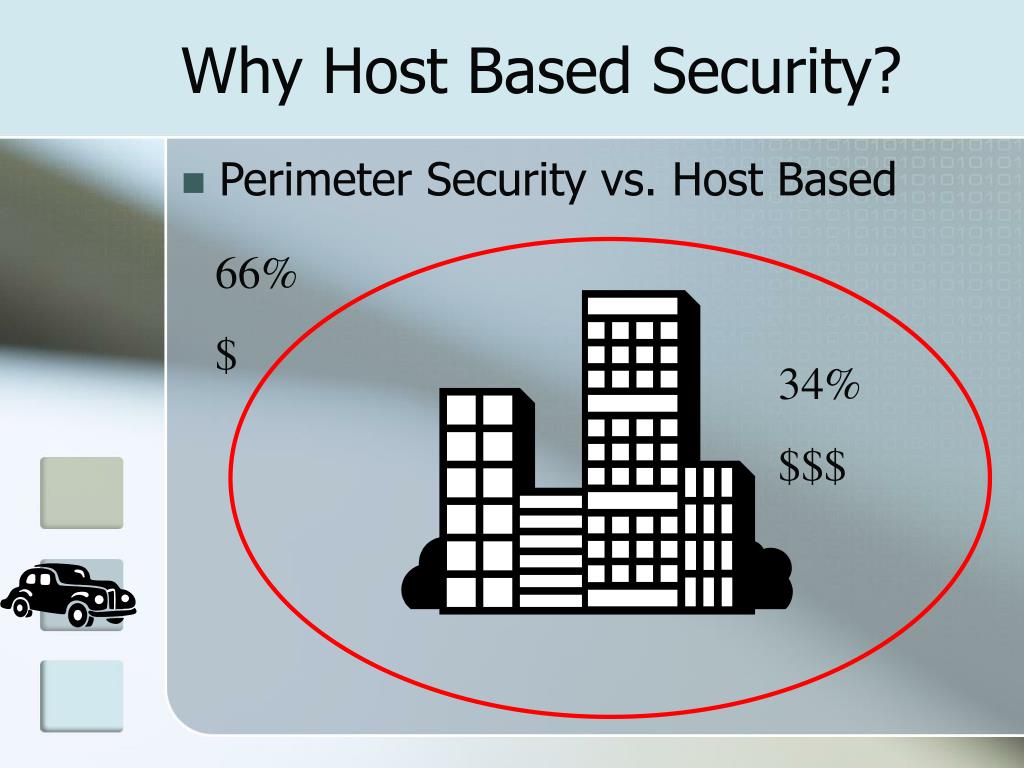 Why Host Based Security?

Perimeter Security vs. Host Based

66%

$

34%

$$$